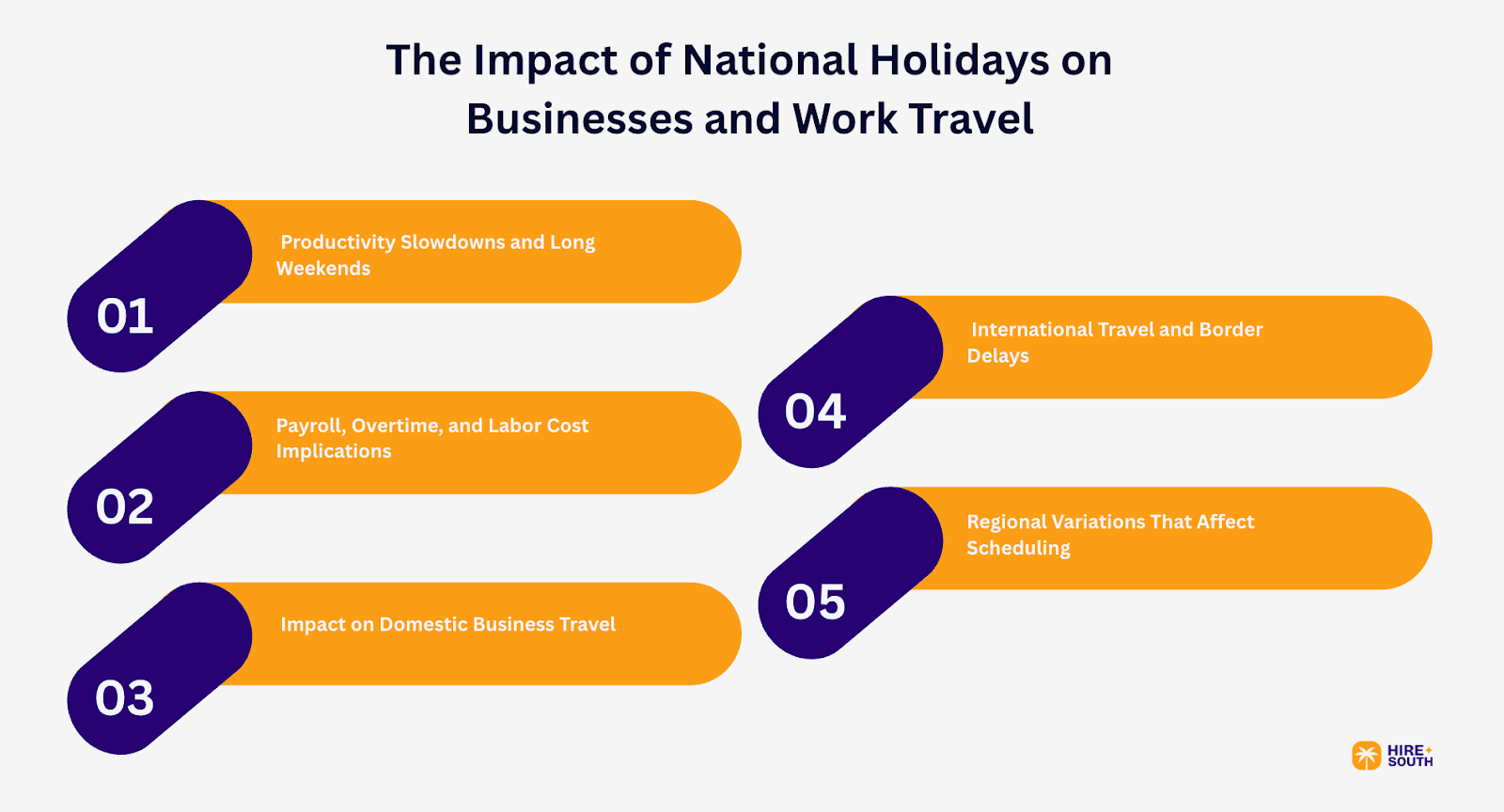 The Impact of National Holidays on Businesses and Work Travel

01
Productivity Slowdowns and Long Weekends

02
Payroll, Overtime, and Labor Cost Implications

03
Impact on Domestic Business Travel

04
International Travel and Border Delays

05
Regional Variations That Affect Scheduling

HIRE SOUTH